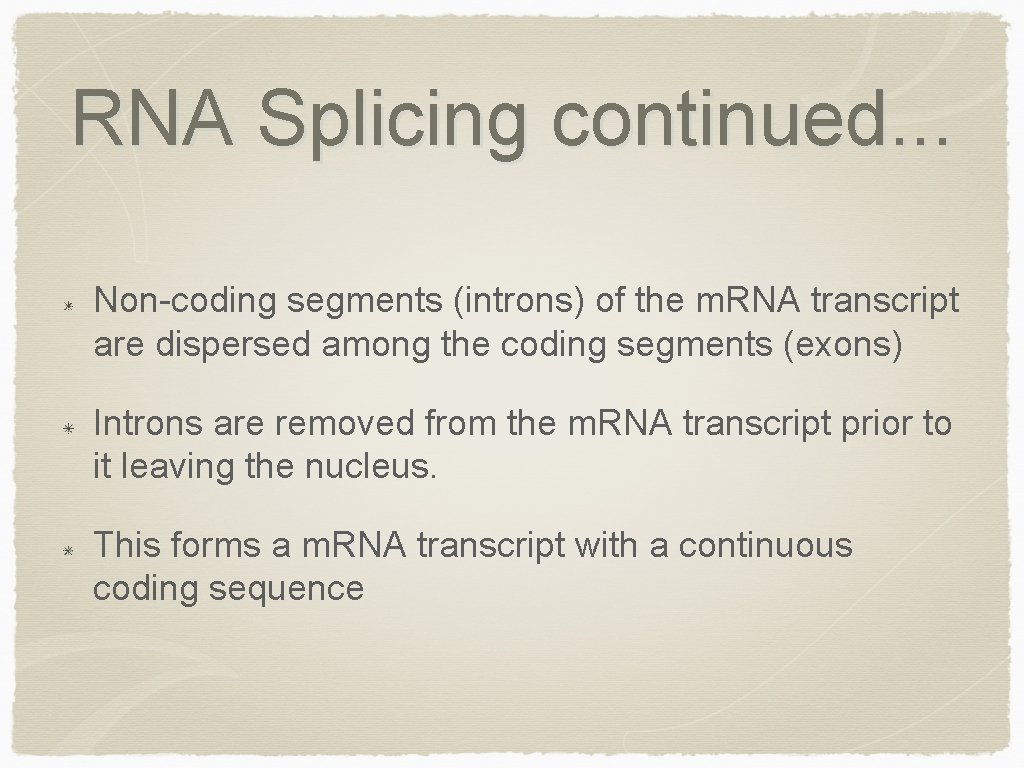 RNA Splicing continued...

Non-coding segments (introns) of the m.RNA transcript are dispersed among the coding segments (exons)

Introns are removed from the m.RNA transcript prior to it leaving the nucleus.

This forms a m.RNA transcript with a continuous coding sequence